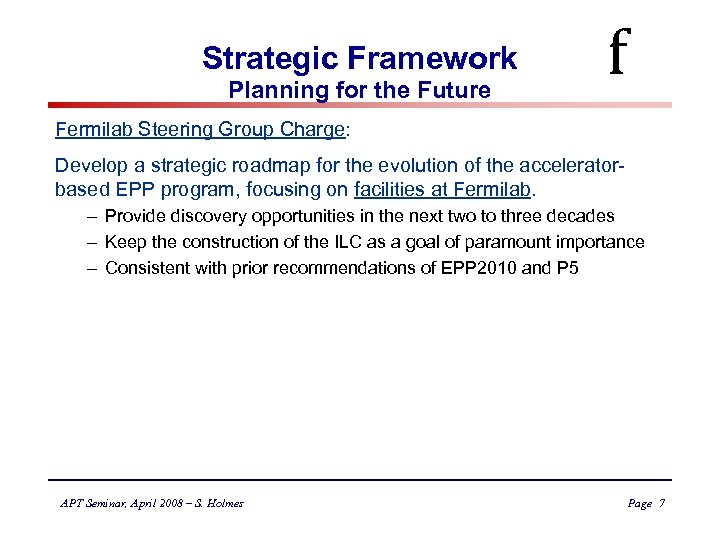 Strategic Framework
Planning for the Future

f

Fermilab Steering Group Charge:

Develop a strategic roadmap for the evolution of the accelerator-based EPP program, focusing on facilities at Fermilab.

– Provide discovery opportunities in the next two to three decades
– Keep the construction of the ILC as a goal of paramount importance
– Consistent with prior recommendations of EPP2010 and P5

APT Seminar, April 2008 – S. Holmes

Page 7